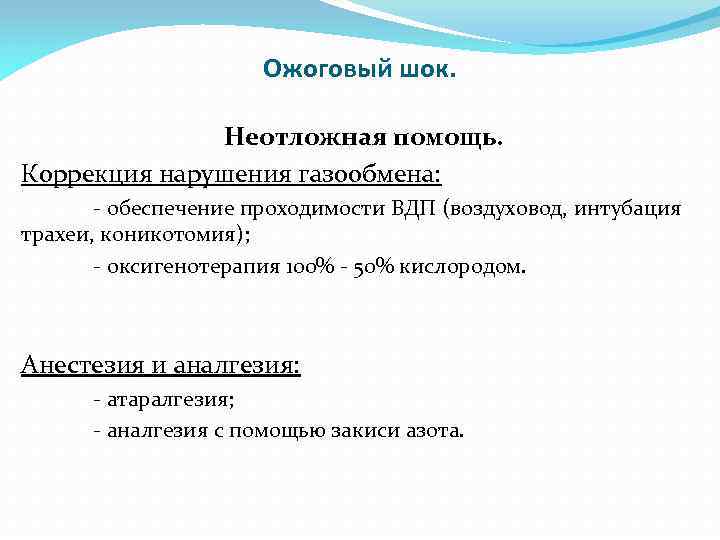 Ожоговый шок.

Неотложная помощь.

Коррекция нарушения газообмена:

- обеспечение проходимости ВДП (воздуховод, интубация трахеи, коникотомия);

- оксигенотерапия 100% - 50% кислородом.

Анестезия и аналгезия:

- атаралгезия;

- аналгезия с помощью закиси азота.